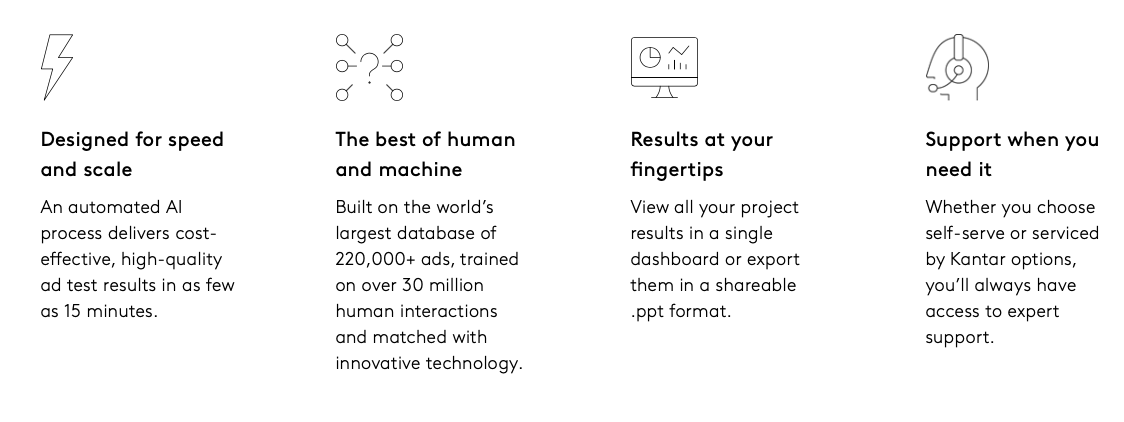 Designed for speed and scale

An automated AI process delivers cost-effective, high-quality ad test results in as few as 15 minutes.

The best of human and machine

Built on the world's largest database of 220,000+ ads, trained on over 30 million human interactions and matched with innovative technology.

Results at your fingertips

View all your project results in a single dashboard or export them in a shareable .ppt format.

Support when you need it

Whether you choose self-serve or serviced by Kantar options, you'll always have access to expert support.